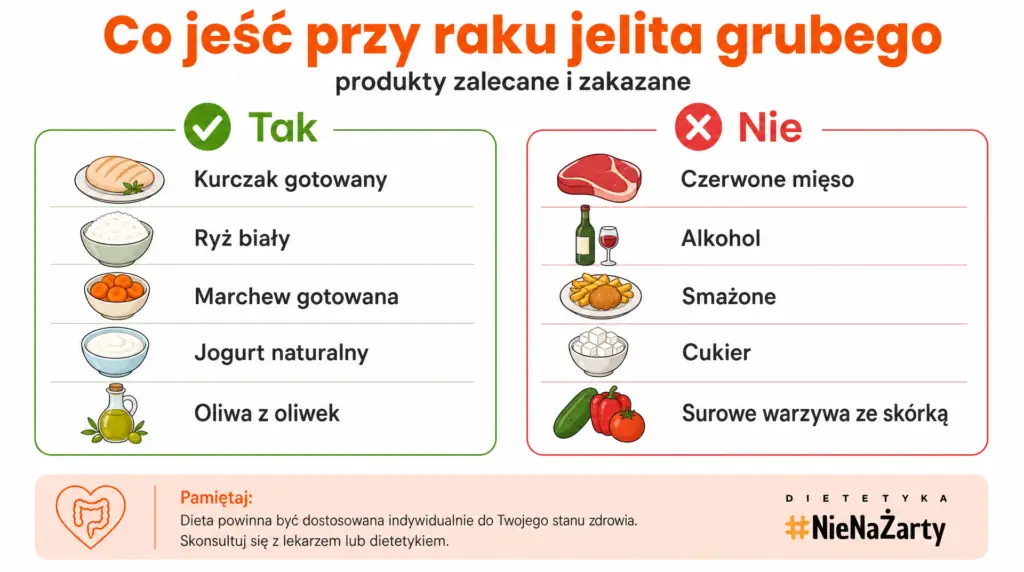 Co jeść przy raku jelita grubego
produkty zalecane i zakazane

Tak
Kurczak gotowany
Ryż biały
Marchew gotowana
Jogurt naturalny
Oliwa z oliwek

Nie
Czerwone mięso
Alkohol
Smażone
Cukier
Surowe warzywa ze skórką

Pamiętaj:
Dieta powinna być dostosowana indywidualnie do Twojego stanu zdrowia.
Skonsultuj się z lekarzem lub dietetykiem.

DIETETYKA
#NieNaŻarty